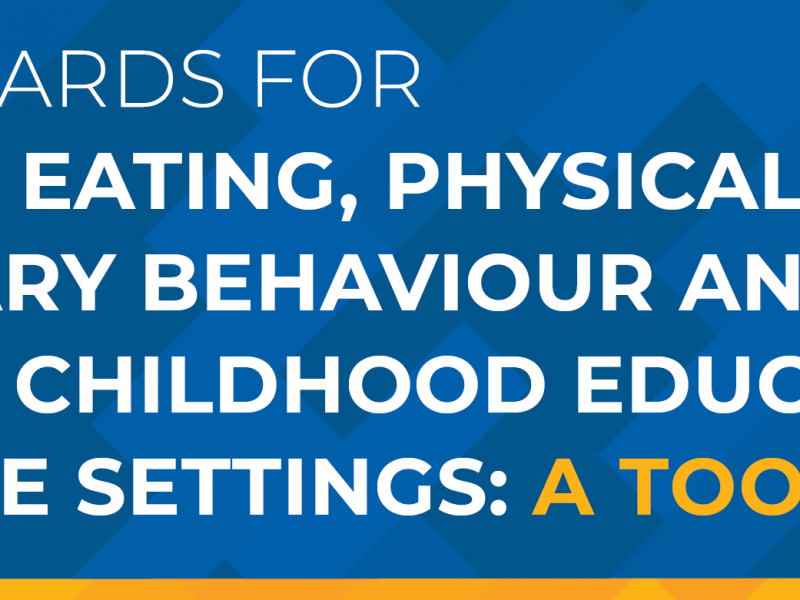 ARDS FOR
EATING, PHYSICAL
ARY BEHAVIOUR AN
CHILDHOOD EDUC
E SETTINGS: A TOO